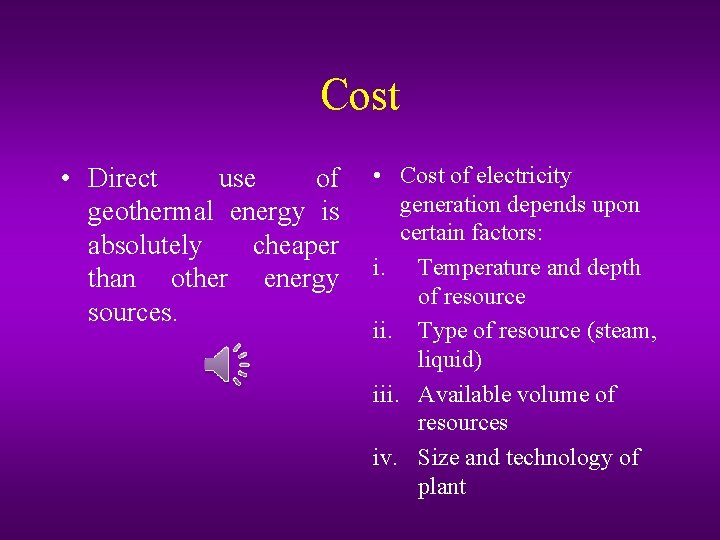 Cost

• Direct use of geothermal energy is absolutely cheaper than other energy sources.

• Cost of electricity generation depends upon certain factors:

i. Temperature and depth of resource

ii. Type of resource (steam, liquid)

iii. Available volume of resources

iv. Size and technology of plant